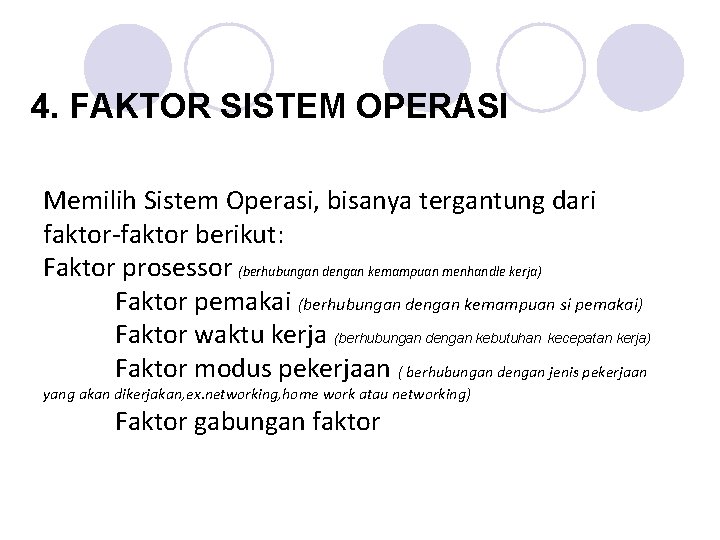 4. FAKTOR SISTEM OPERASI

Memilih Sistem Operasi, bisanya tergantung dari faktor-faktor berikut:
Faktor prosessor (berhubungan dengan kemampuan menhandle kerja)
Faktor pemakai (berhubungan dengan kemampuan si pemakai)
Faktor waktu kerja (berhubungan dengan kebutuhan kecepatan kerja)
Faktor modus pekerjaan ( berhubungan dengan jenis pekerjaan yang akan dikerjakan,ex.networking,home work atau networking)
Faktor gabungan faktor